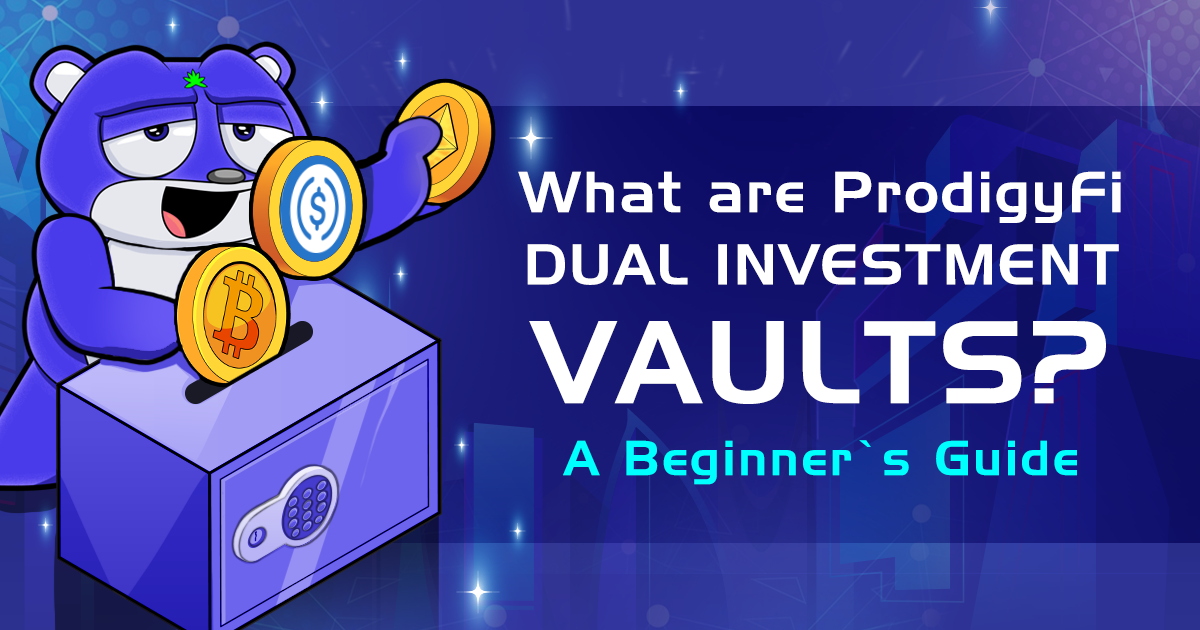 What are ProdigyFi DUAL INVESTMENT VAULTS?

A Beginner`s Guide